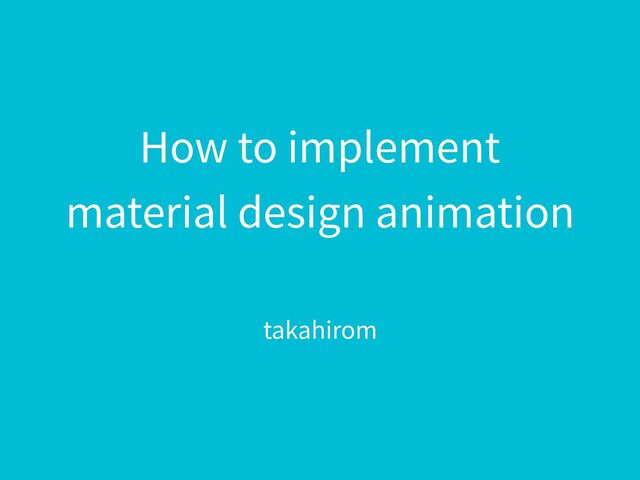 How to implement material design animation

takahirom